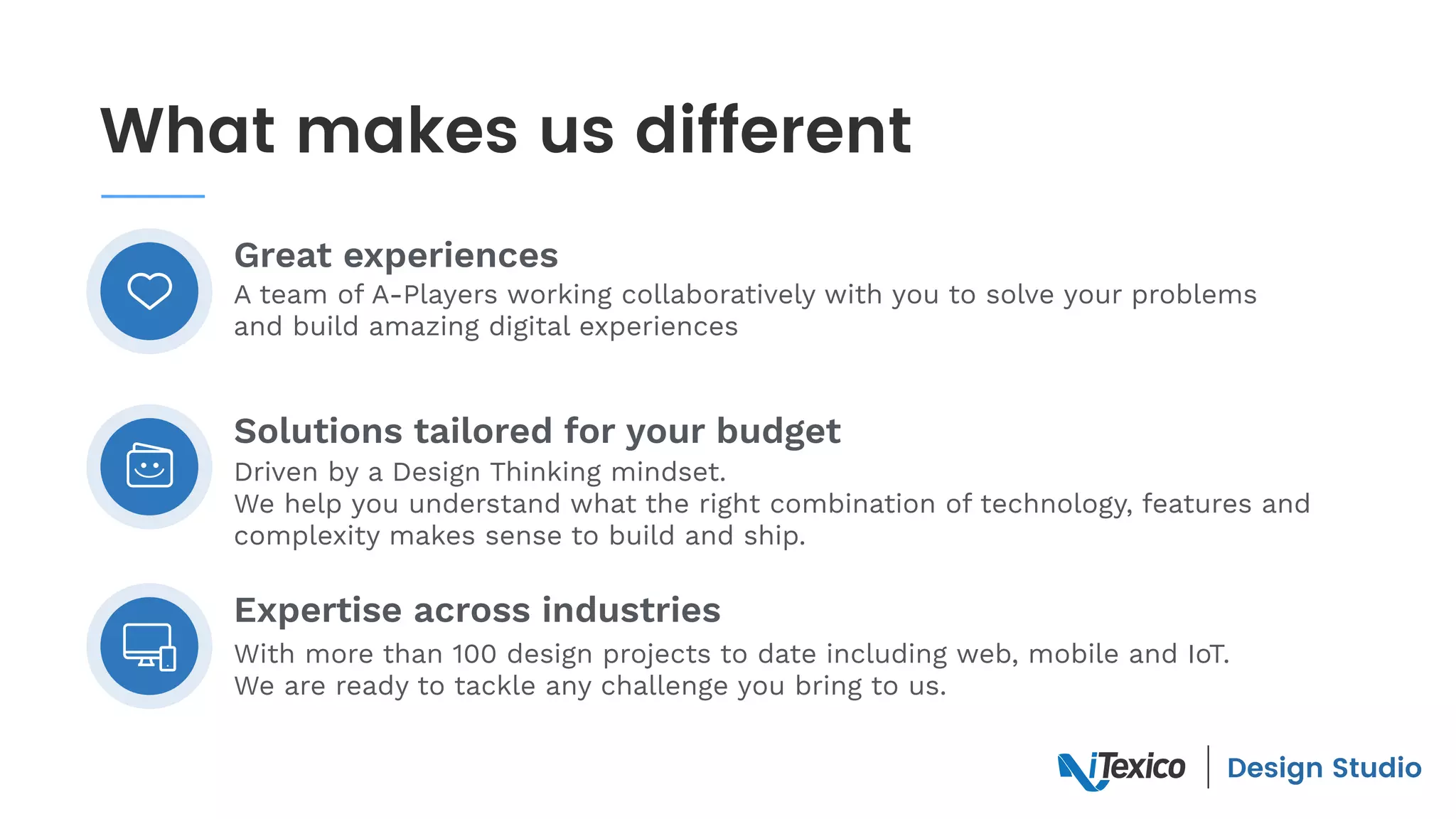 What makes us different

Great experiences
A team of A-Players working collaboratively with you to solve your problems and build amazing digital experiences

Solutions tailored for your budget
Driven by a Design Thinking mindset.
We help you understand what the right combination of technology, features and complexity makes sense to build and ship.

Expertise across industries
With more than 100 design projects to date including web, mobile and IoT.
We are ready to tackle any challenge you bring to us.

iTexico | Design Studio